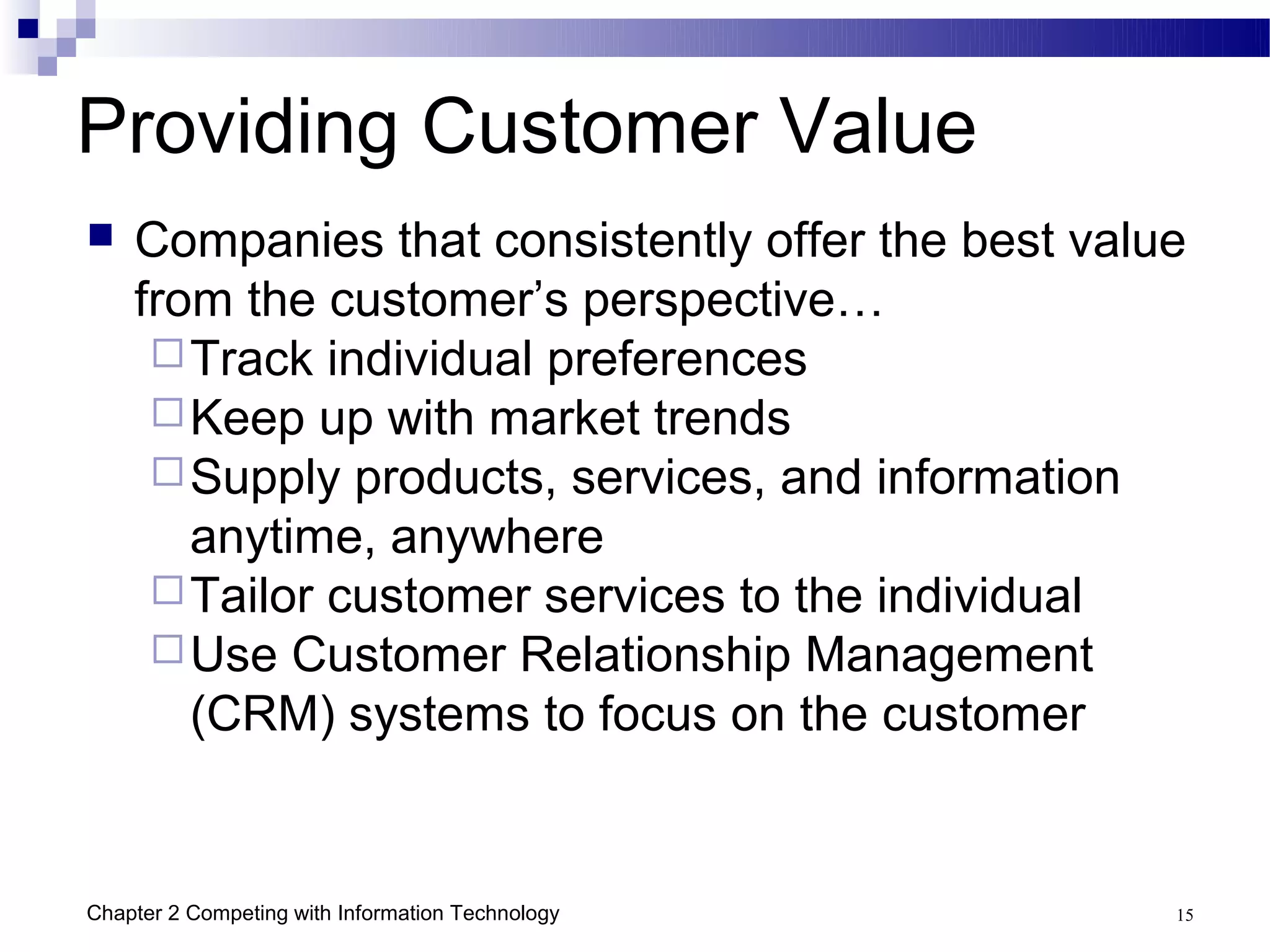 Providing Customer Value

Companies that consistently offer the best value from the customer’s perspective…

Track individual preferences

Keep up with market trends

Supply products, services, and information anytime, anywhere

Tailor customer services to the individual

Use Customer Relationship Management (CRM) systems to focus on the customer

Chapter 2 Competing with Information Technology

15